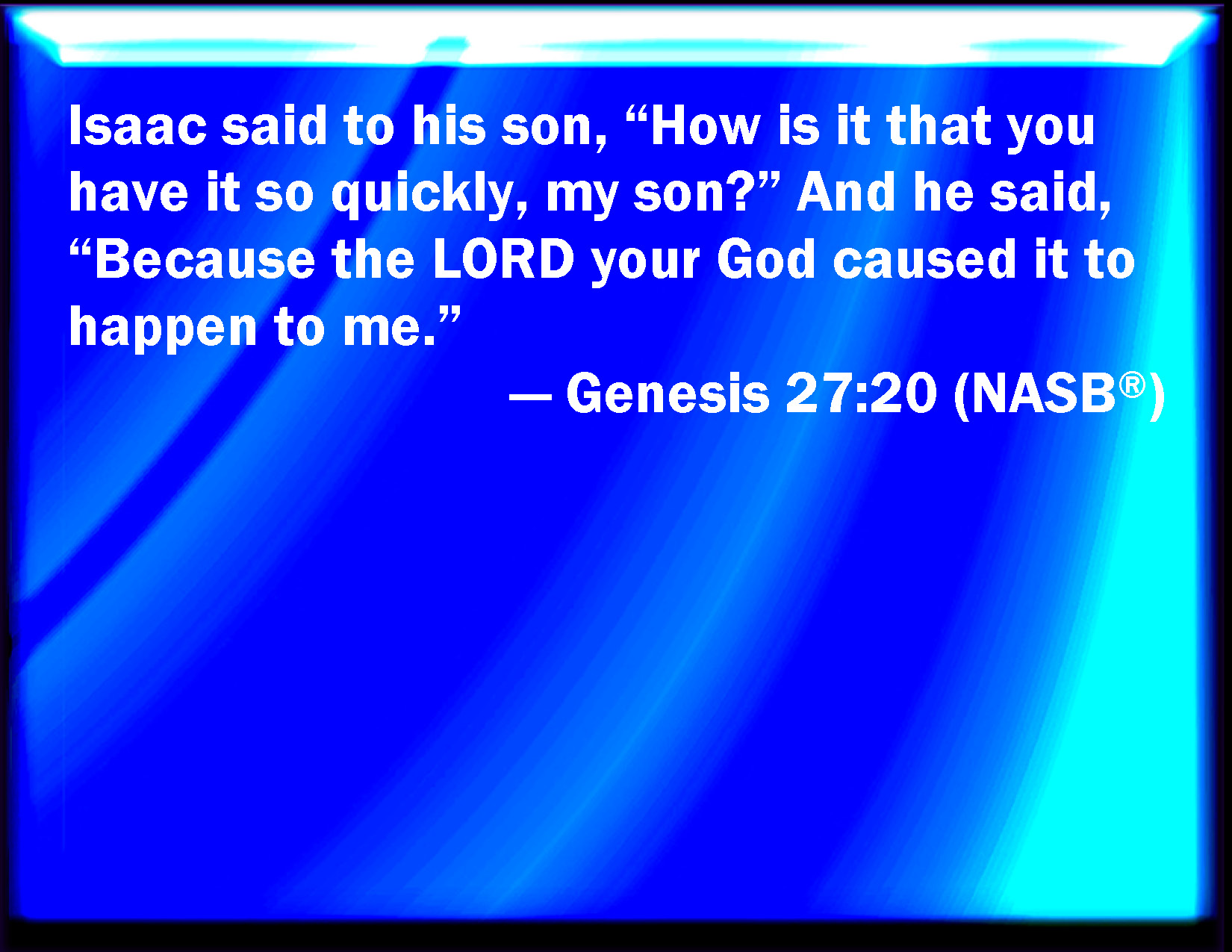 Isaac said to his son, "How is it that you have it so quickly, my son?" And he said, "Because the LORD your God caused it to happen to me."

— Genesis 27:20 (NASB®)